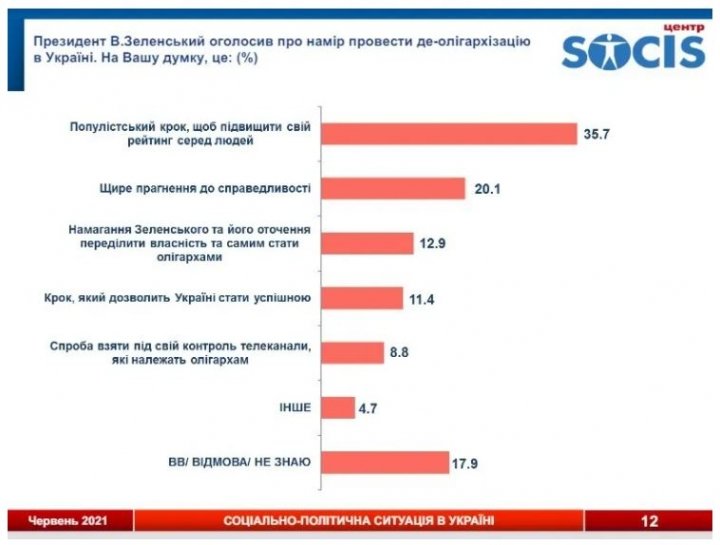 Президент В.Зеленський оголосив про намір провести де-олігархізацію в Україні. На Вашу думку, це: (%)

центр SOCIS

Популістський крок, щоб підвищити свій рейтинг серед людей 35.7

Щире прагнення до справедливості 20.1

Намагання Зеленського та його оточення переділити власність та самим стати олігархами 12.9

Крок, який дозволить Україні стати успішною 11.4

Спроба взяти під свій контроль телеканали, які належать олігархам 8.8

ІНШЕ 4.7

ВВ/ ВІДМОВА/ НЕ ЗНАЮ 17.9

Червень 2021 СОЦІАЛЬНО-ПОЛІТИЧНА СИТУАЦІЯ В УКРАЇНІ 12